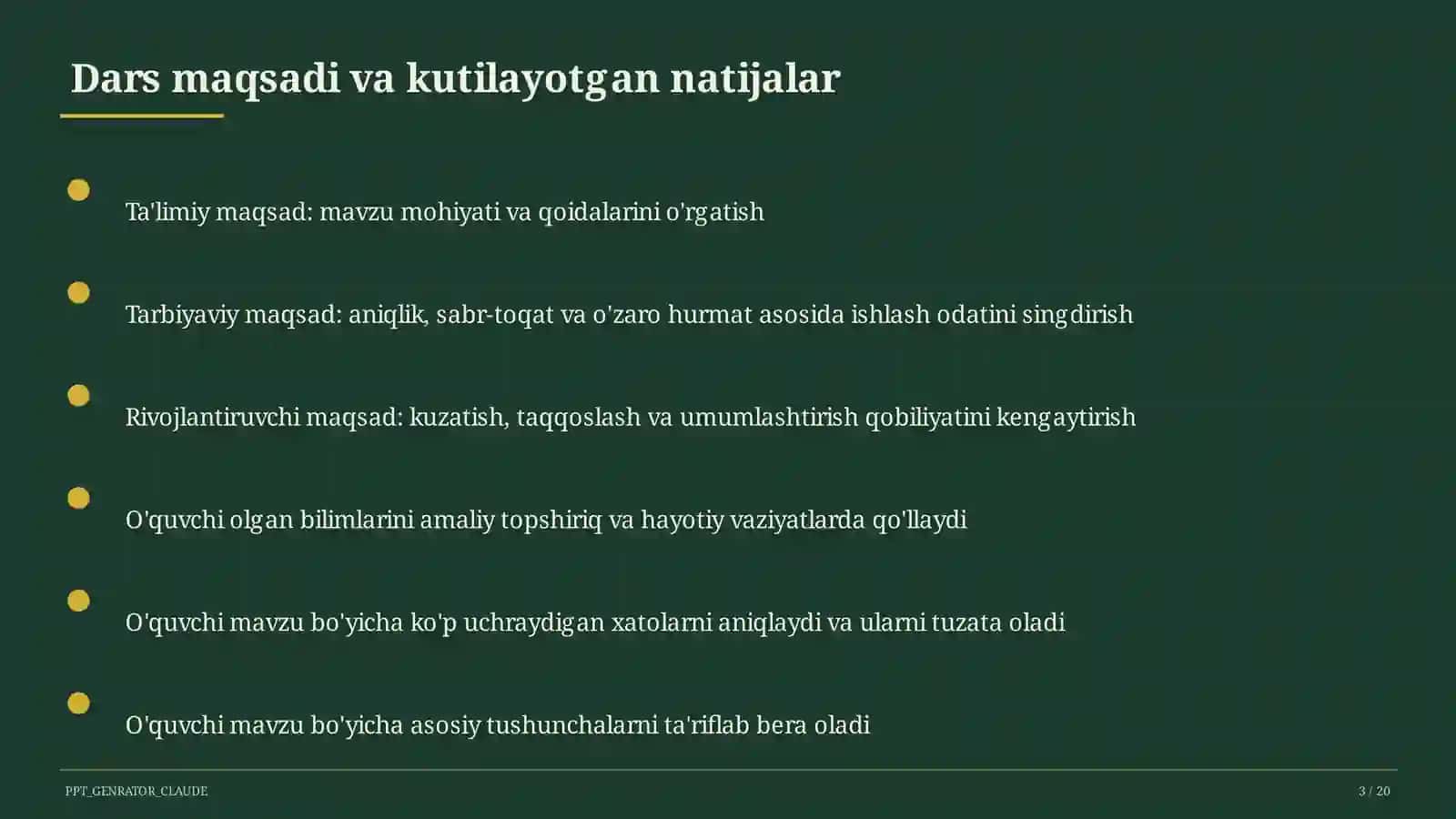 Dars maqsadi va kutilayotgan natijalar

Ta'limiy maqsad: mavzu mohiyati va qoidalarini o'rgatish

Tarbiyaviy maqsad: aniqlik, sabr-toqat va o'zaro hurmat asosida ishlash odatini singdirish

Rivojlantiruvchi maqsad: kuzatish, taqqoslash va umumlashtirish qobiliyatini kengaytirish

O'quvchi olgan bilimlarini amaliy topshiriq va hayotiy vaziyatlarda qo'llaydi

O'quvchi mavzu bo'yicha ko'p uchraydigan xatolarni aniqlaydi va ularni tuzata oladi

O'quvchi mavzu bo'yicha asosiy tushunchalarni ta'riflab bera oladi

PPT_GENRATOR_CLAUDE

3 / 20